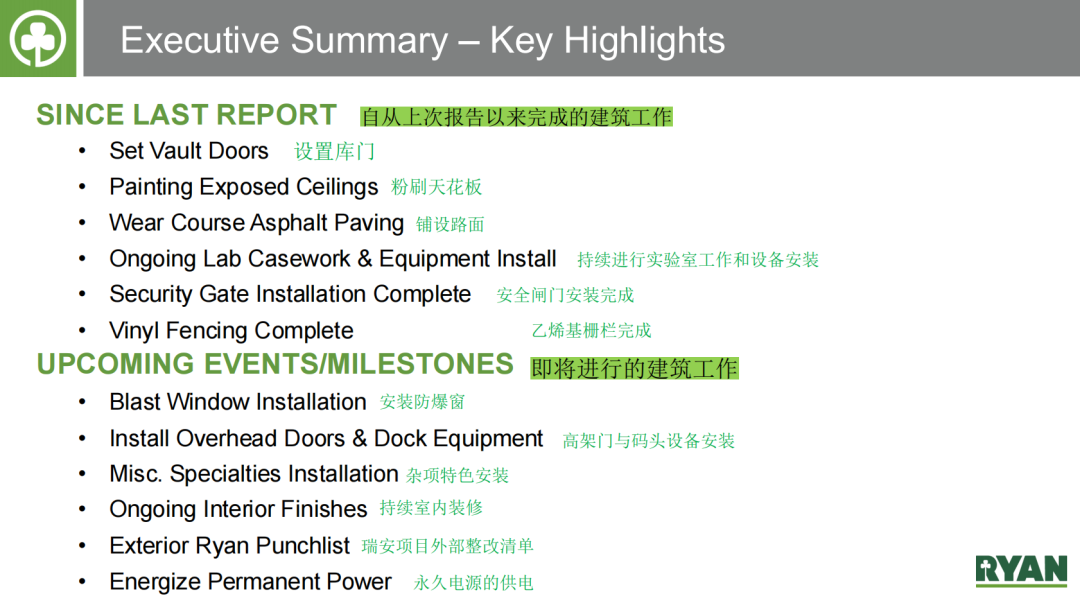 Executive Summary – Key Highlights

SINCE LAST REPORT 自从上次报告以来完成的建筑工作

• Set Vault Doors 设置库门
• Painting Exposed Ceilings 粉刷天花板
• Wear Course Asphalt Paving 铺设路面
• Ongoing Lab Casework & Equipment Install 持续进行实验室工作和设备安装
• Security Gate Installation Complete 安全闸门安装完成
• Vinyl Fencing Complete 乙烯基栅栏完成

UPCOMING EVENTS/MILESTONES 即将进行的建筑工作

• Blast Window Installation 安装防爆窗
• Install Overhead Doors & Dock Equipment 高架门与码头设备安装
• Misc. Specialties Installation 杂项特色安装
• Ongoing Interior Finishes 持续室内装修
• Exterior Ryan Punchlist 瑞安项目外部整改清单
• Energize Permanent Power 永久电源的供电

RYAN